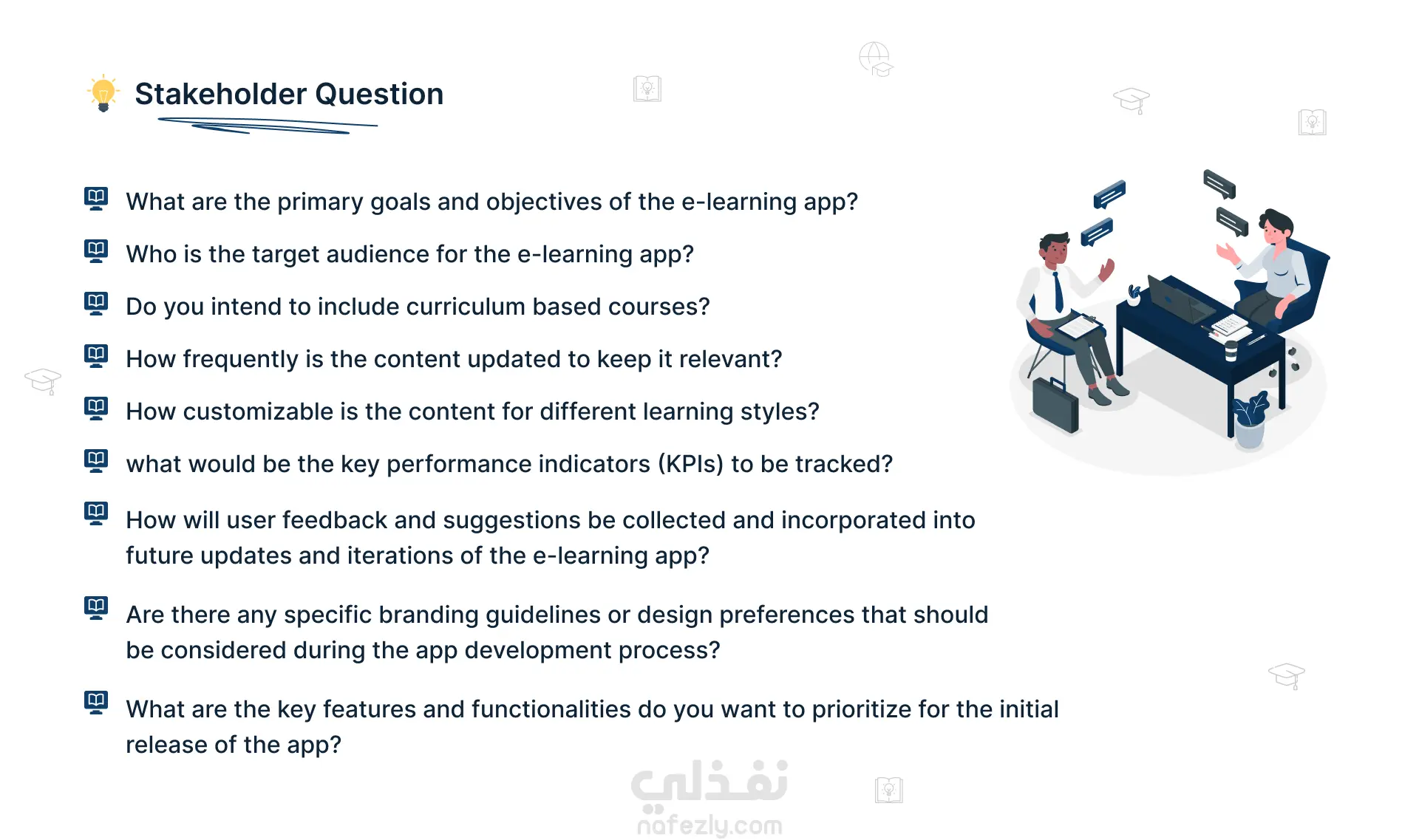 Stakeholder Question

What are the primary goals and objectives of the e-learning app?

Who is the target audience for the e-learning app?

Do you intend to include curriculum based courses?

How frequently is the content updated to keep it relevant?

How customizable is the content for different learning styles?

what would be the key performance indicators (KPIs) to be tracked?

How will user feedback and suggestions be collected and incorporated into future updates and iterations of the e-learning app?

Are there any specific branding guidelines or design preferences that should be considered during the app development process?

What are the key features and functionalities do you want to prioritize for the initial release of the app?

نفذلي
nafezly.com